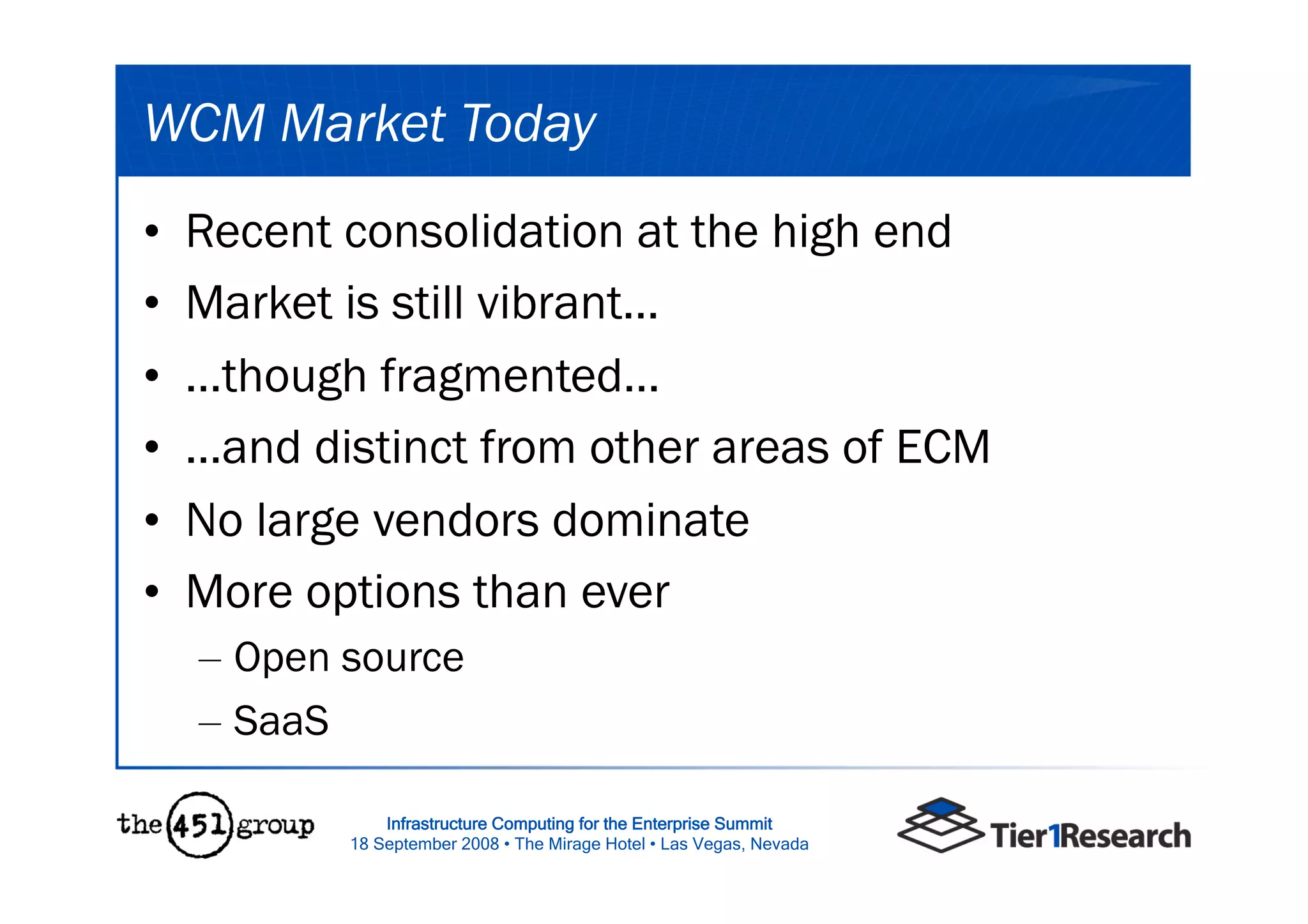 WCM Market Today

• Recent consolidation at the high end
• Market is still vibrant…
• …though fragmented…
• …and distinct from other areas of ECM
• No large vendors dominate
• More options than ever
– Open source
– SaaS

the 451 group

Infrastructure Computing for the Enterprise Summit
18 September 2008 • The Mirage Hotel • Las Vegas, Nevada

Tier1Research